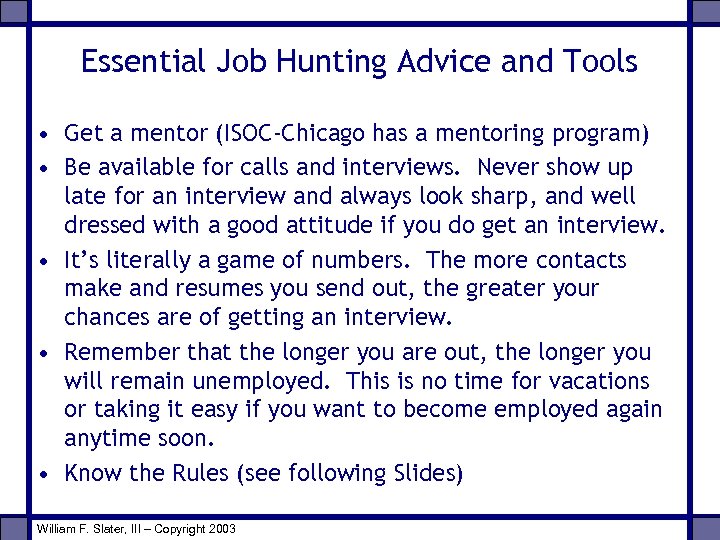 Essential Job Hunting Advice and Tools

• Get a mentor (ISOC-Chicago has a mentoring program)

• Be available for calls and interviews. Never show up late for an interview and always look sharp, and well dressed with a good attitude if you do get an interview.

• It's literally a game of numbers. The more contacts make and resumes you send out, the greater your chances are of getting an interview.

• Remember that the longer you are out, the longer you will remain unemployed. This is no time for vacations or taking it easy if you want to become employed again anytime soon.

• Know the Rules (see following Slides)

William F. Slater, III – Copyright 2003